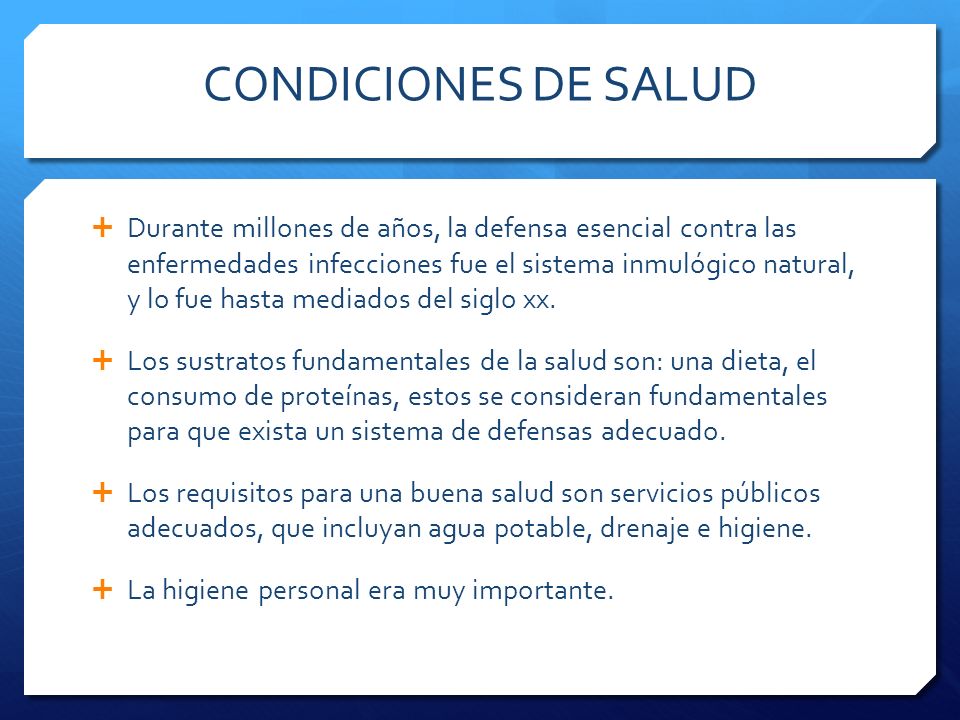 CONDICIONES DE SALUD

+ Durante millones de años, la defensa esencial contra las enfermedades infecciones fue el sistema inmulógico natural, y lo fue hasta mediados del siglo xx.

+ Los sustratos fundamentales de la salud son: una dieta, el consumo de proteínas, estos se consideran fundamentales para que exista un sistema de defensas adecuado.

+ Los requisitos para una buena salud son servicios públicos adecuados, que incluyan agua potable, drenaje e higiene.

+ La higiene personal era muy importante.